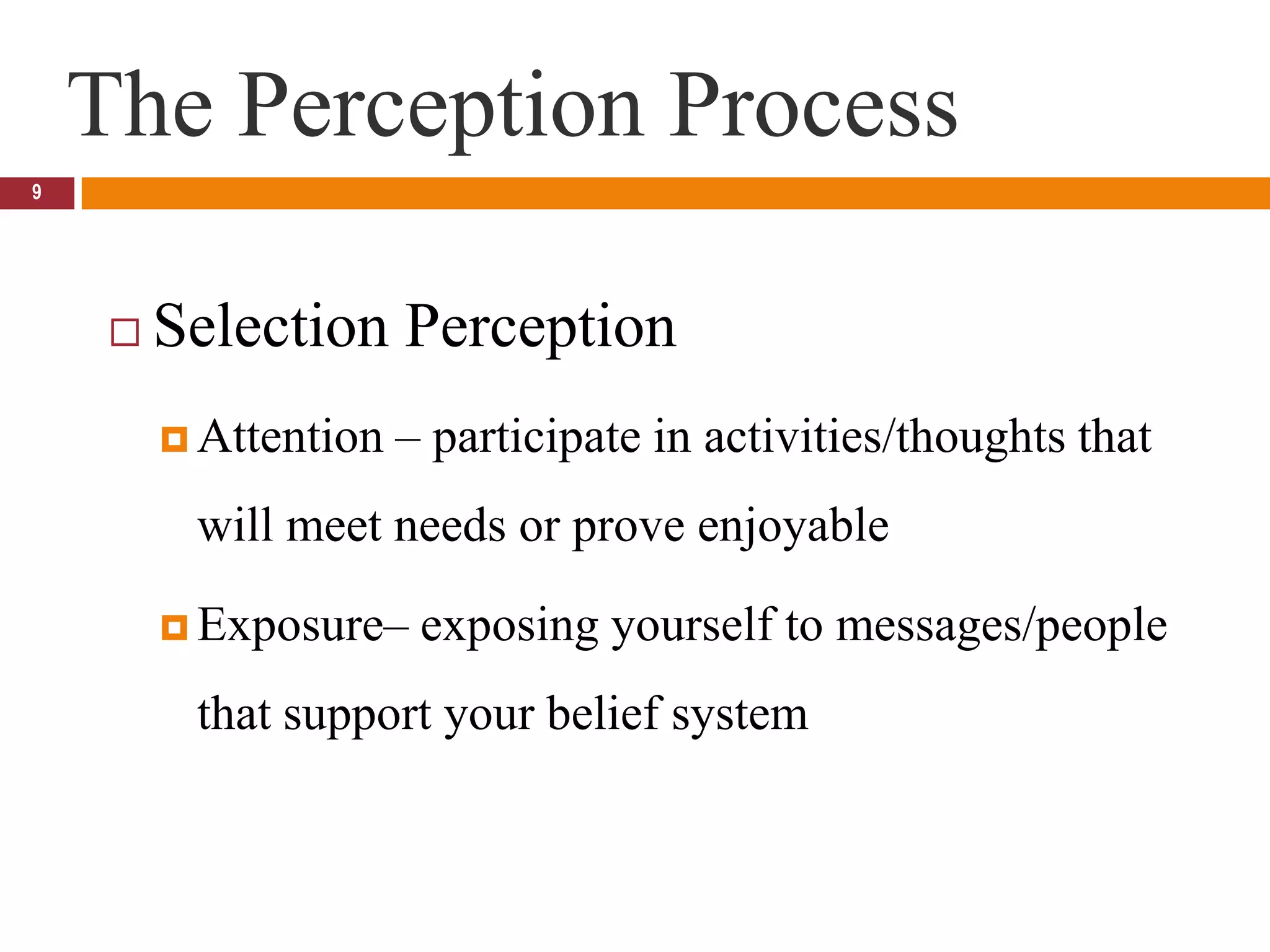 The Perception Process

9

Selection Perception

Attention – participate in activities/thoughts that will meet needs or prove enjoyable

Exposure– exposing yourself to messages/people that support your belief system